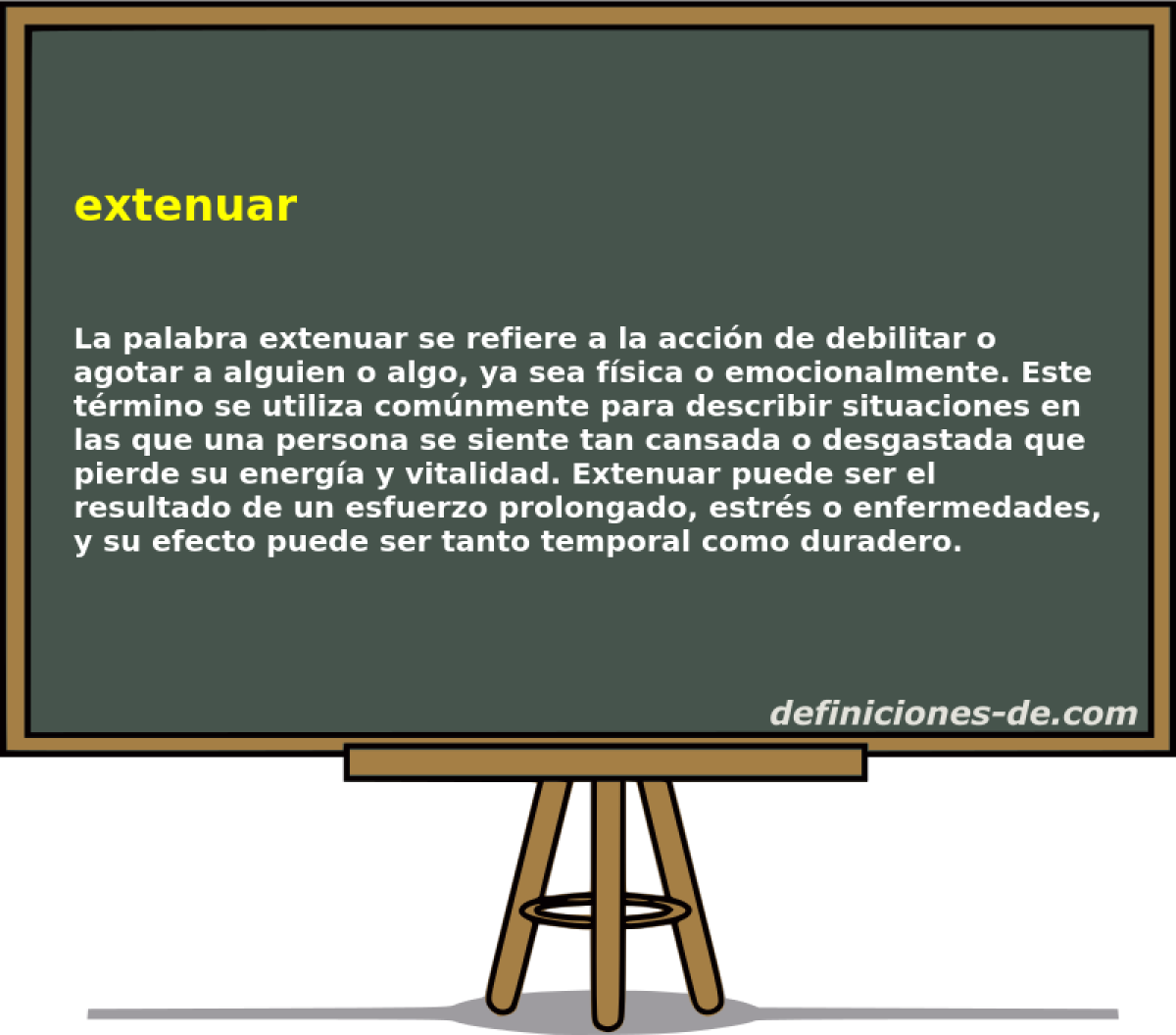 extenuar

La palabra extenuar se refiere a la acción de debilitar o agotar a alguien o algo, ya sea física o emocionalmente. Este término se utiliza comúnmente para describir situaciones en las que una persona se siente tan cansada o desgastada que pierde su energía y vitalidad. Extenuar puede ser el resultado de un esfuerzo prolongado, estrés o enfermedades, y su efecto puede ser tanto temporal como duradero.

definiciones-de.com